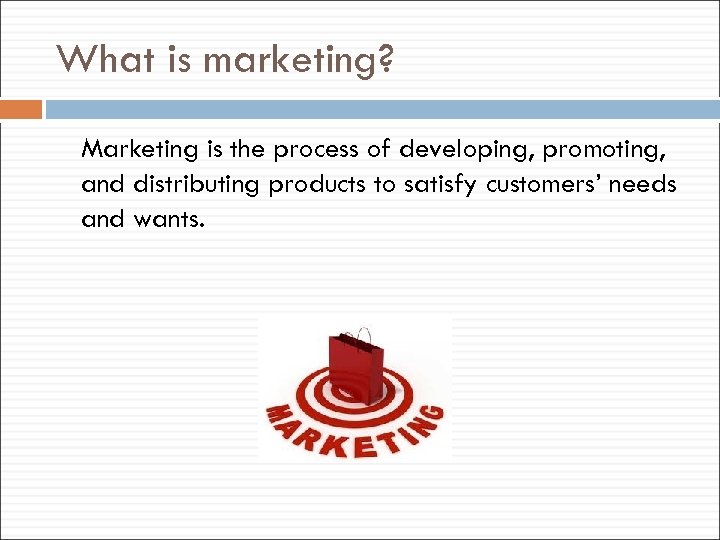 What is marketing?

Marketing is the process of developing, promoting, and distributing products to satisfy customers' needs and wants.

MARKETING